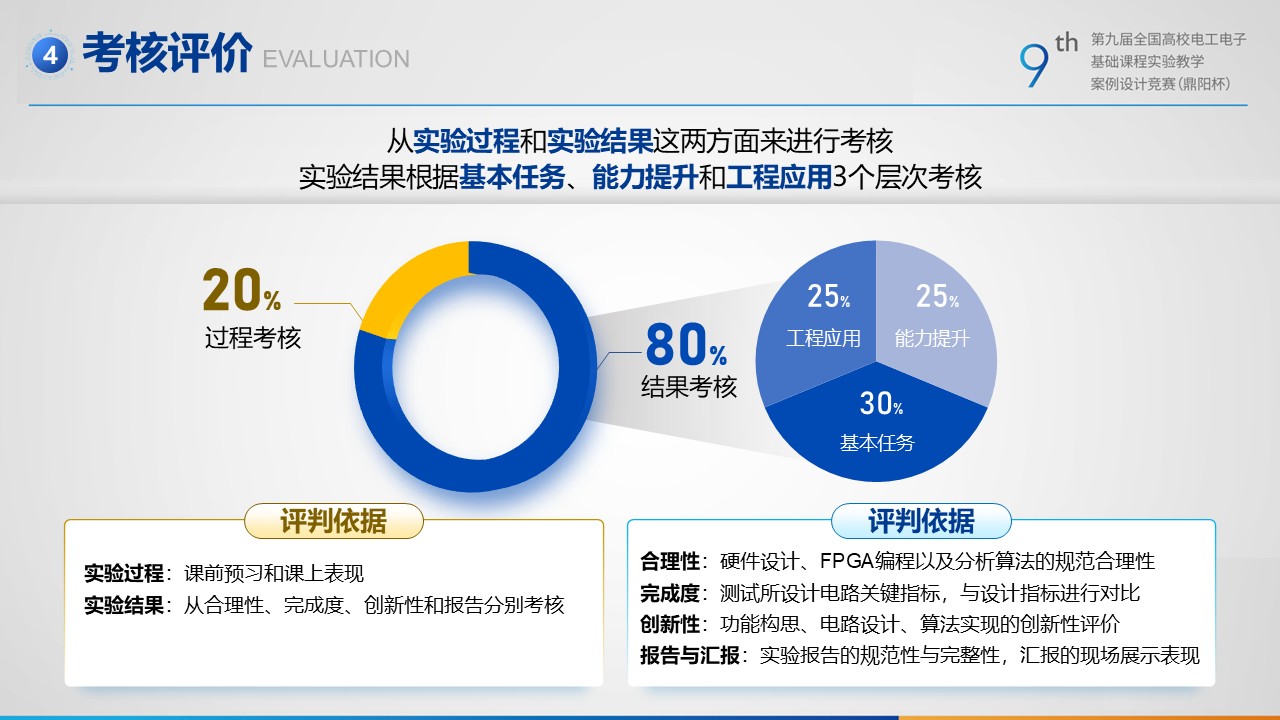 4 考核评价 EVALUATION

9th 第九届全国高校电工电子基础课程实验教学案例设计竞赛(鼎阳杯)

从实验过程和实验结果这两方面来进行考核
实验结果根据基本任务、能力提升和工程应用3个层次考核

20% 过程考核

80% 结果考核

25% 工程应用

25% 能力提升

30% 基本任务

评判依据

实验过程：课前预习和课上表现
实验结果：从合理性、完成度、创新性和报告分别考核

评判依据

合理性：硬件设计、FPGA编程以及分析算法的规范合理性
完成度：测试所设计电路关键指标，与设计指标进行对比
创新性：功能构思、电路设计、算法实现的创新性评价
报告与汇报：实验报告的规范性与完整性，汇报的现场展示表现